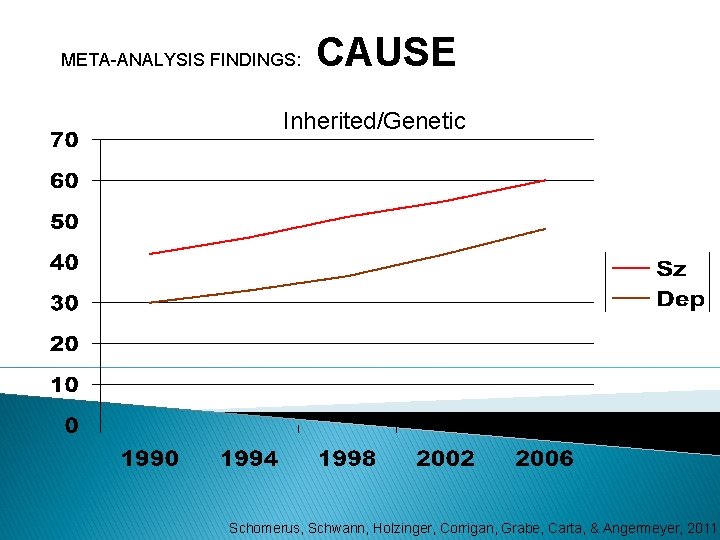 META-ANALYSIS FINDINGS: CAUSE

Inherited/Genetic

70
60
50
40
30
20
10
0

1990 1994 1998 2002 2006

Sz
Dep

Schomerus, Schwann, Holzinger, Corrigan, Grabe, Carta, & Angermeyer, 2011